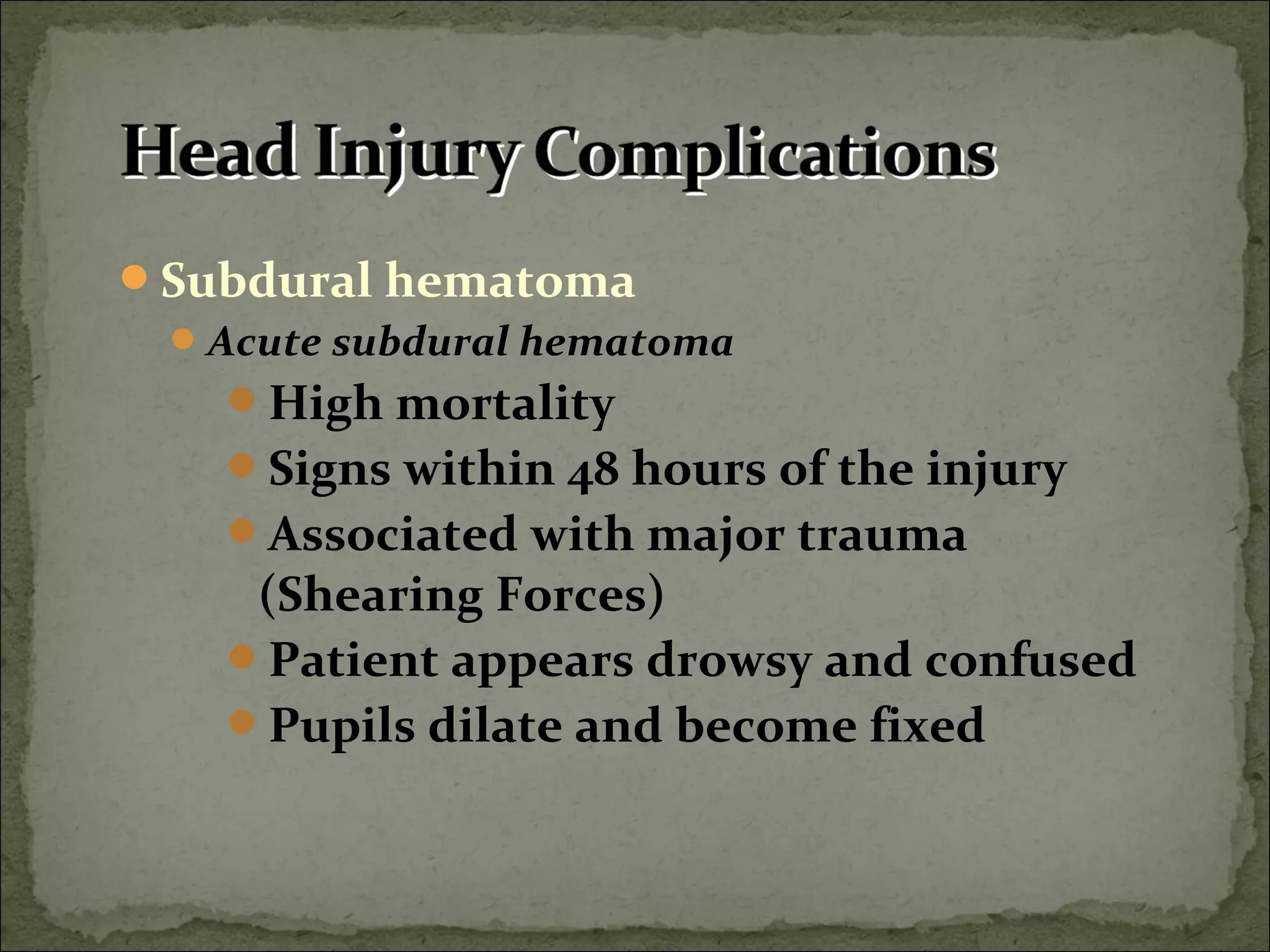 Head Injury Complications

Subdural hematoma

Acute subdural hematoma

High mortality

Signs within 48 hours of the injury

Associated with major trauma (Shearing Forces)

Patient appears drowsy and confused

Pupils dilate and become fixed